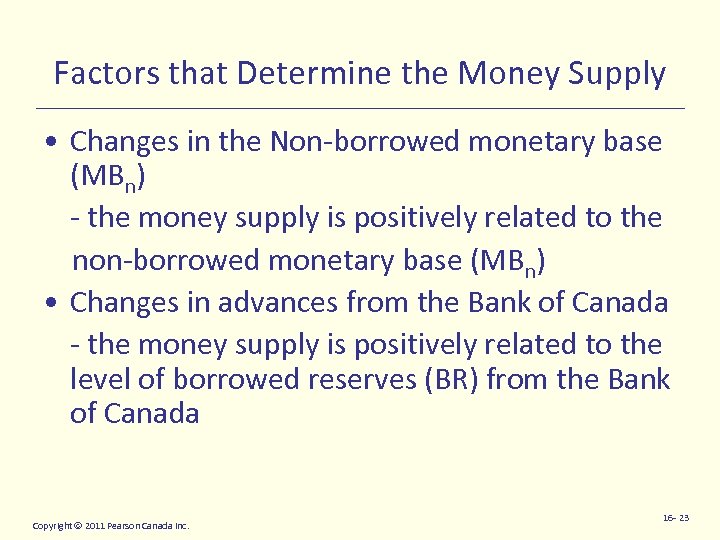 Factors that Determine the Money Supply

• Changes in the Non-borrowed monetary base ($MB_n$)

- the money supply is positively related to the non-borrowed monetary base ($MB_n$)

• Changes in advances from the Bank of Canada

- the money supply is positively related to the level of borrowed reserves (BR) from the Bank of Canada

Copyright © 2011 Pearson Canada Inc.

16- 23